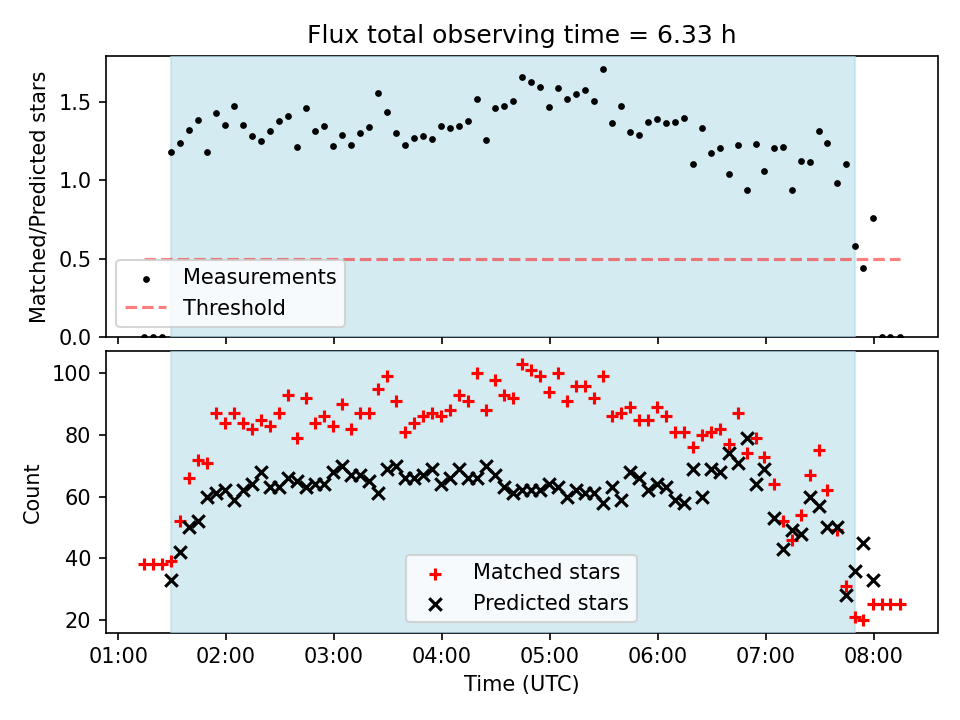 Flux total observing time = 6.33 h

Matched/Predicted stars

1.5
1.0
0.5
0.0

Measurements
Threshold

Count

100
80
60
40
20

Matched stars
Predicted stars

01:00
02:00
03:00
04:00
05:00
06:00
07:00
08:00

Time (UTC)